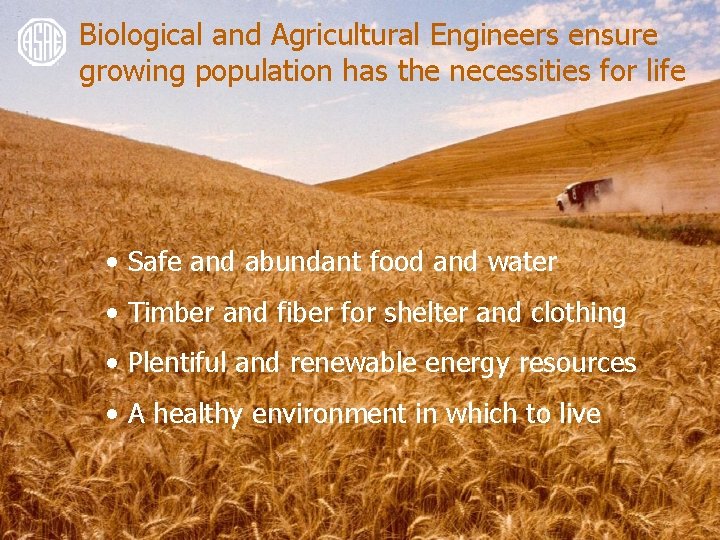 ASAE

Biological and Agricultural Engineers ensure growing population has the necessities for life

• Safe and abundant food and water
• Timber and fiber for shelter and clothing
• Plentiful and renewable energy resources
• A healthy environment in which to live